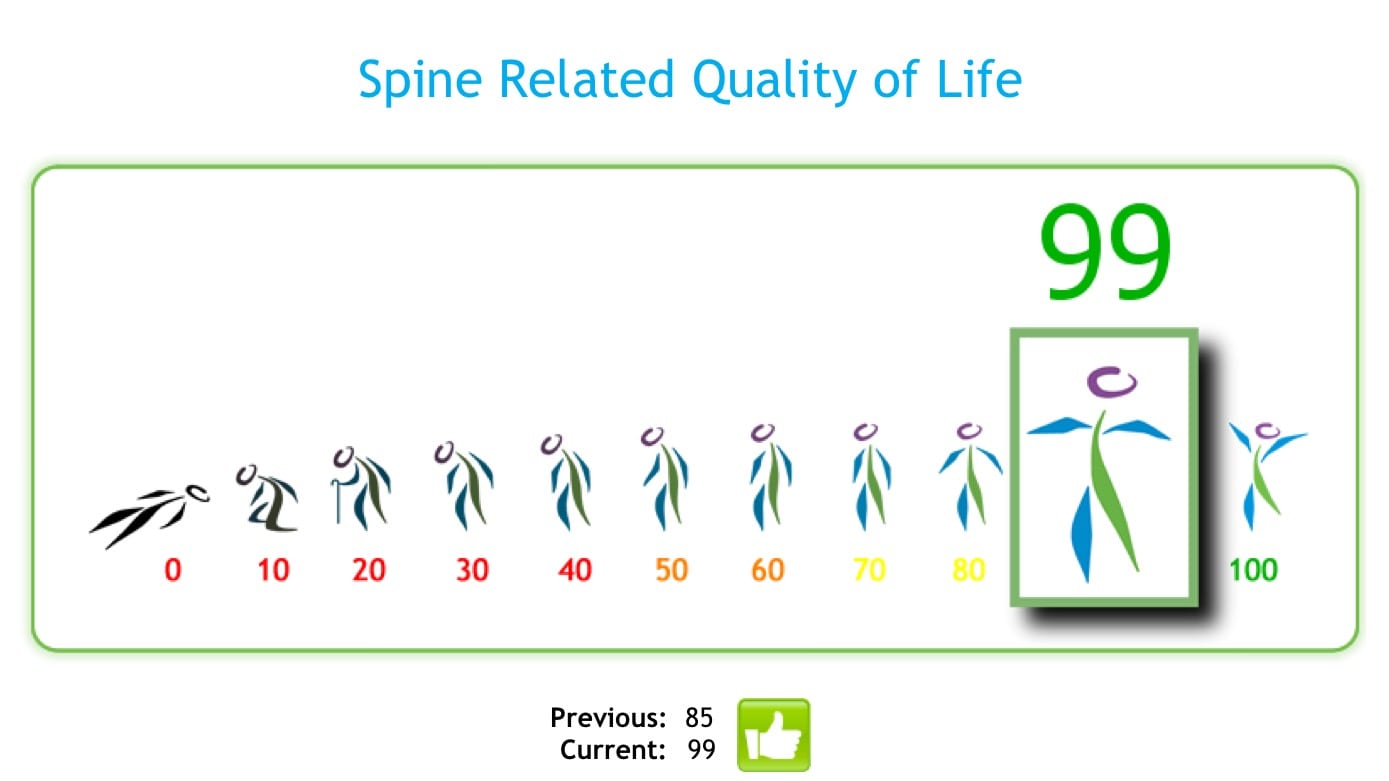 Spine Related Quality of Life

99

0 10 20 30 40 50 60 70 80 100

Previous: 85
Current: 99